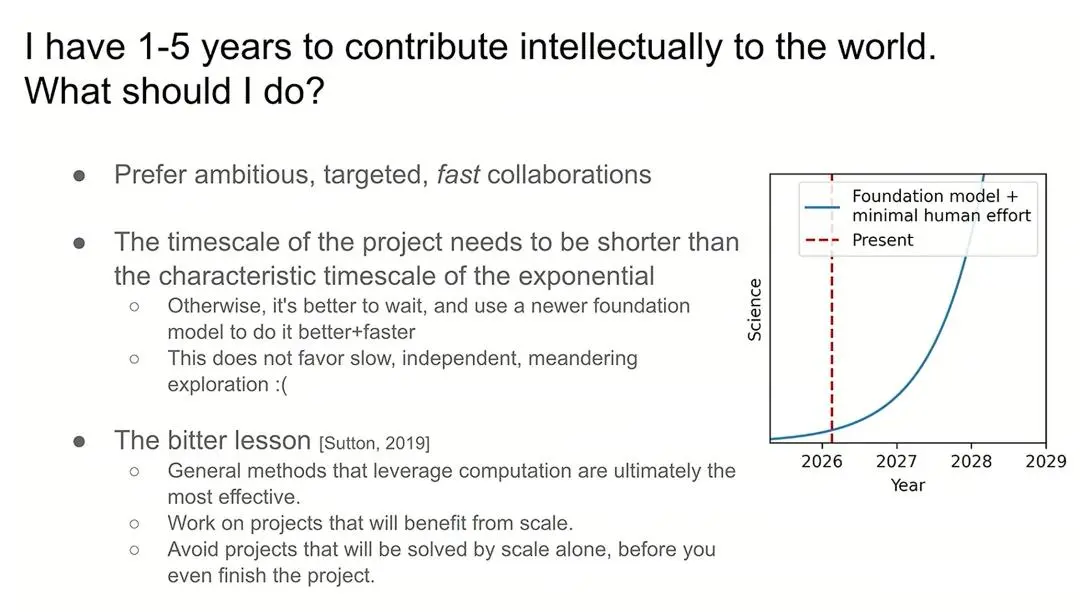 I have 1-5 years to contribute intellectually to the world. What should I do?

• Prefer ambitious, targeted, fast collaborations

• The timescale of the project needs to be shorter than the characteristic timescale of the exponential
○ Otherwise, it's better to wait, and use a newer foundation model to do it better+faster
○ This does not favor slow, independent, meandering exploration :(

• The bitter lesson [Sutton, 2019]
○ General methods that leverage computation are ultimately the most effective.
○ Work on projects that will benefit from scale.
○ Avoid projects that will be solved by scale alone, before you even finish the project.

Foundation model + minimal human effort
Present
Science
2026
2027
2028
2029
Year